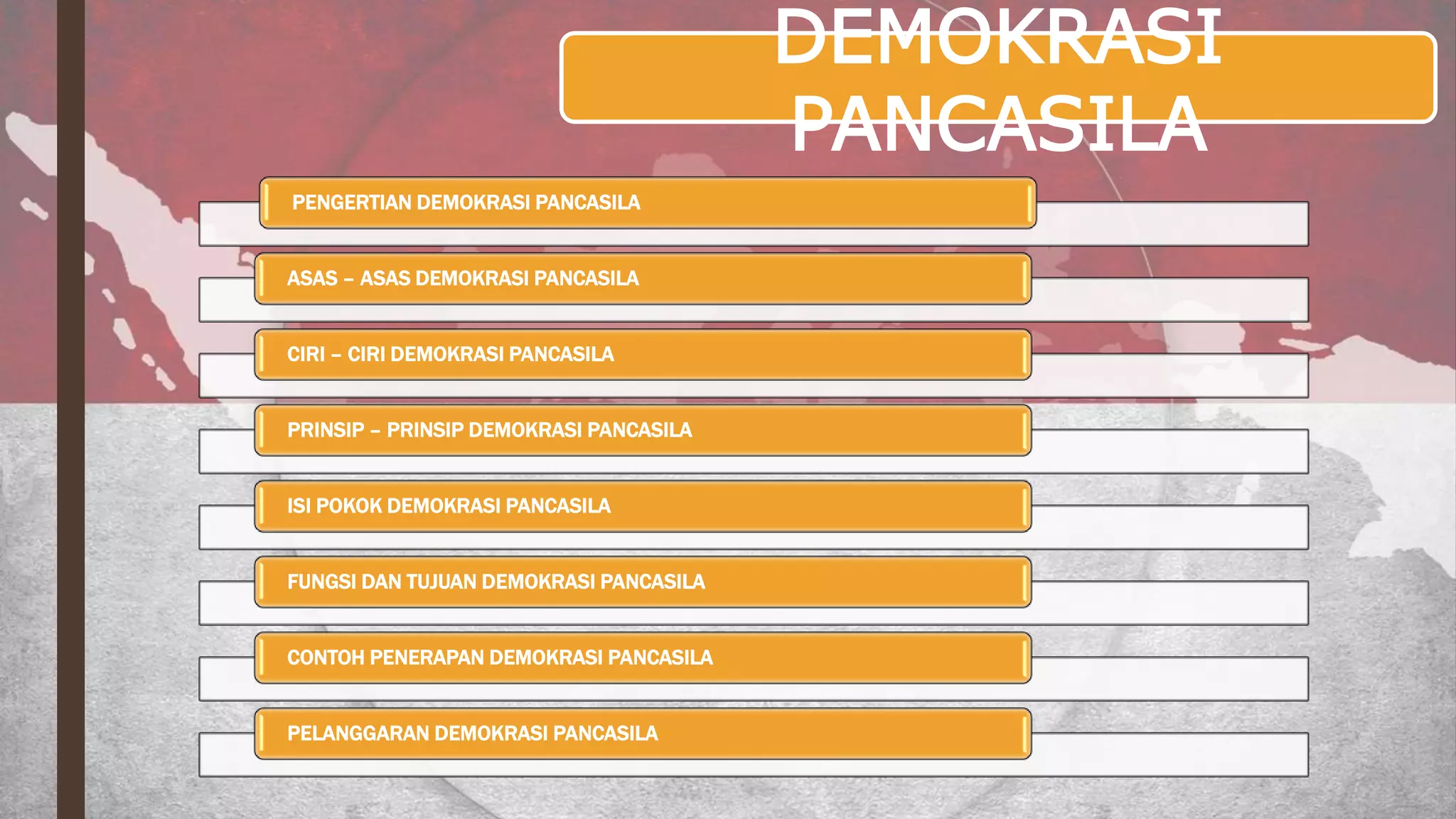 DEMOKRASI PANCASILA

PENGERTIAN DEMOKRASI PANCASILA

ASAS – ASAS DEMOKRASI PANCASILA

CIRI – CIRI DEMOKRASI PANCASILA

PRINSIP – PRINSIP DEMOKRASI PANCASILA

ISI POKOK DEMOKRASI PANCASILA

FUNGSI DAN TUJUAN DEMOKRASI PANCASILA

CONTOH PENERAPAN DEMOKRASI PANCASILA

PELANGGARAN DEMOKRASI PANCASILA